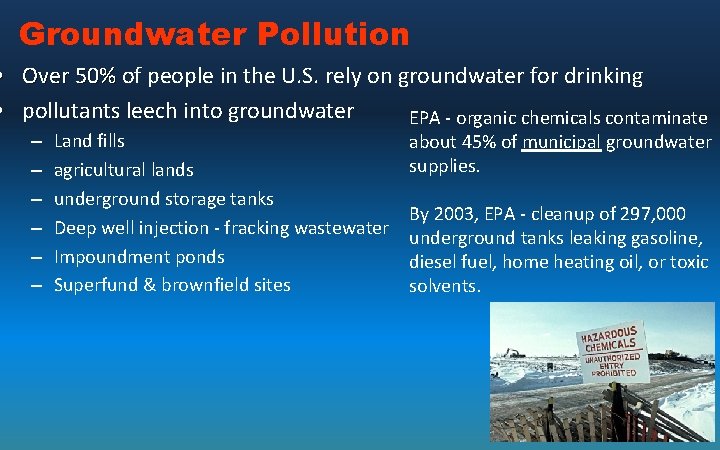 Groundwater Pollution

• Over 50% of people in the U.S. rely on groundwater for drinking

• pollutants leech into groundwater
– Land fills
– agricultural lands
– underground storage tanks
– Deep well injection - fracking wastewater
– Impoundment ponds
– Superfund & brownfield sites

EPA - organic chemicals contaminate about 45% of municipal groundwater supplies.

By 2003, EPA - cleanup of 297,000 underground tanks leaking gasoline, diesel fuel, home heating oil, or toxic solvents.

HAZARDOUS CHEMICALS UNAUTHORIZED ENTRY PROHIBITED